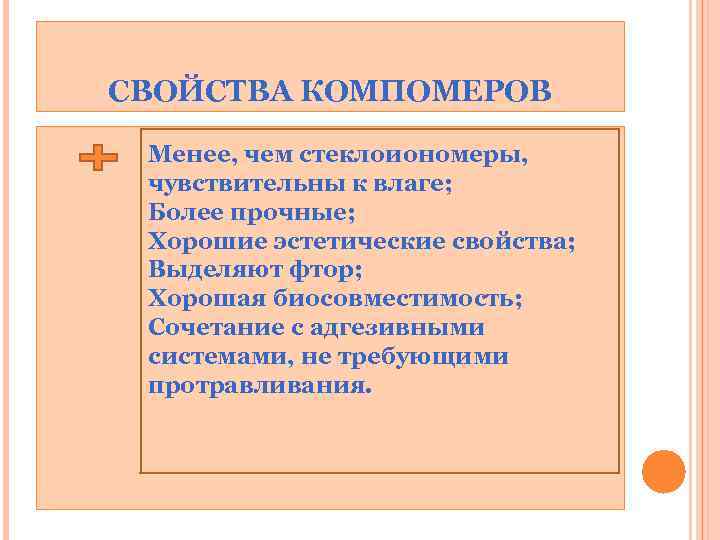 СВОЙСТВА КОМПОМЕРОВ

Менее, чем стеклоиономеры, чувствительны к влаге;
Более прочные;
Хорошие эстетические свойства;
Выделяют фтор;
Хорошая биосовместимость;
Сочетание с адгезивными системами, не требующими протравливания.